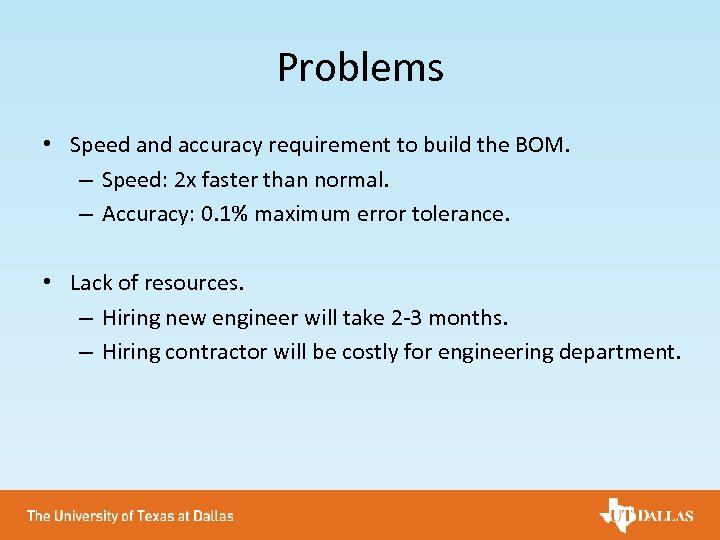 Problems

• Speed and accuracy requirement to build the BOM.
– Speed: 2x faster than normal.
– Accuracy: 0.1% maximum error tolerance.

• Lack of resources.
– Hiring new engineer will take 2-3 months.
– Hiring contractor will be costly for engineering department.

The University of Texas at Dallas

UT DALLAS